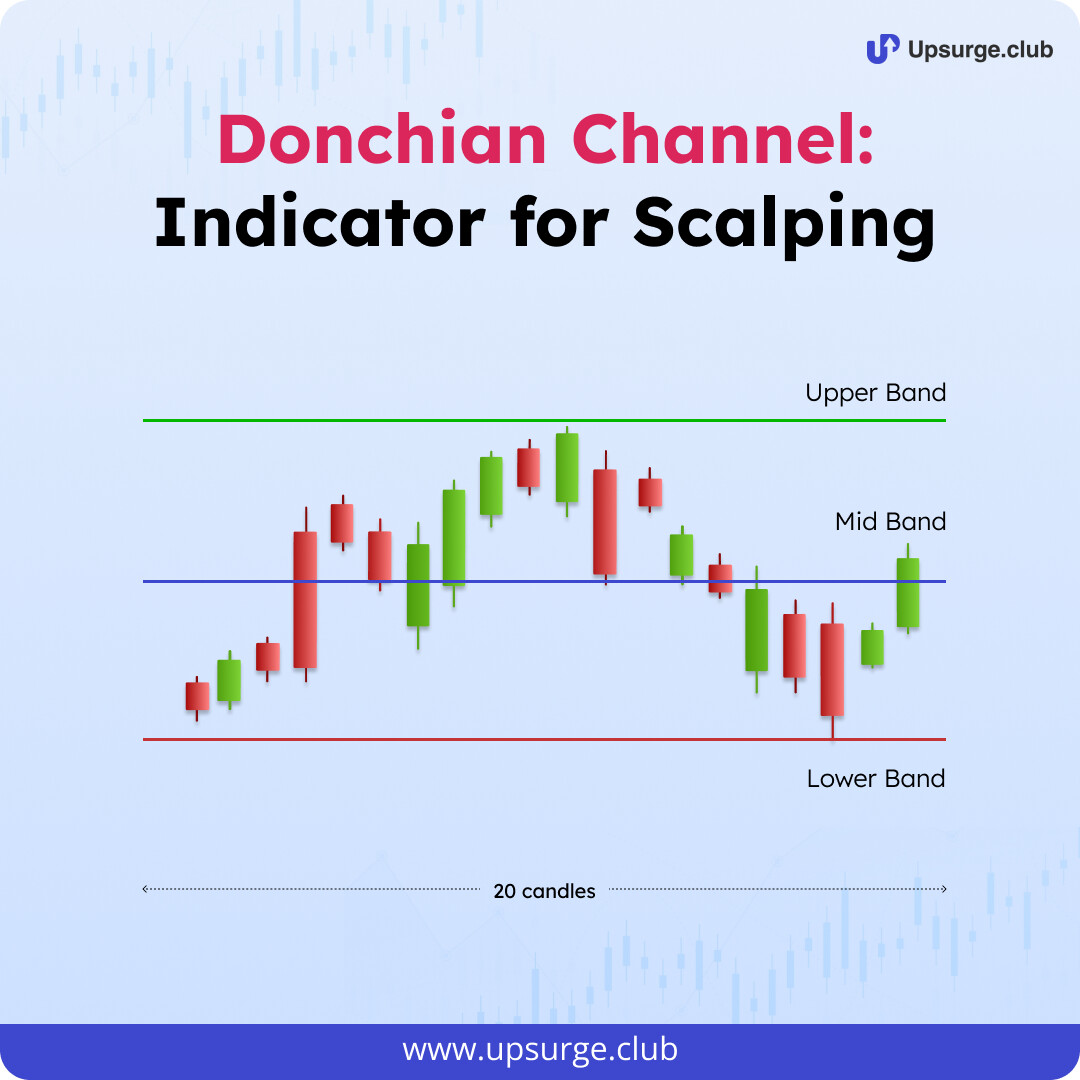 Upsurge.club

Donchian Channel:
Indicator for Scalping

Upper Band

Mid Band

Lower Band

20 candles

www.upsurge.club